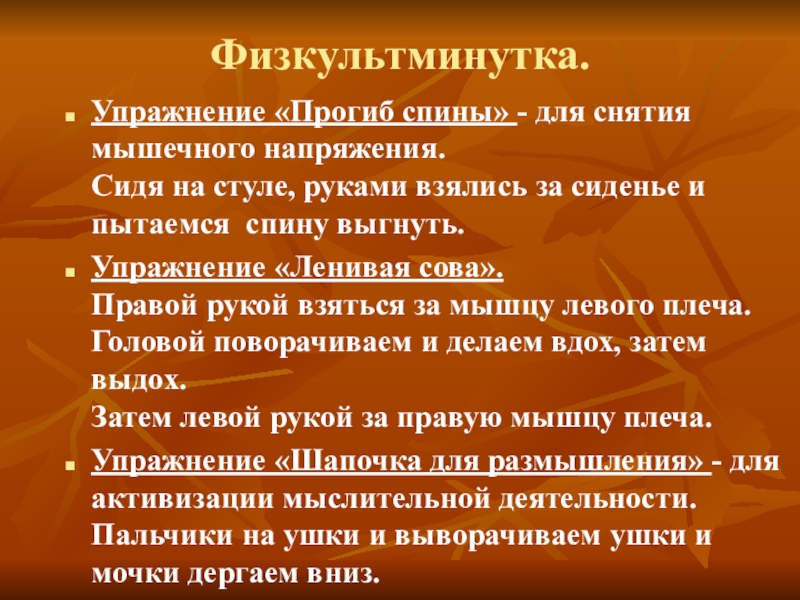 Физкультминутка.

Упражнение «Прогиб спины» - для снятия мышечного напряжения.
Сидя на стуле, руками взялись за сиденье и пытаемся спину выгнуть.

Упражнение «Ленивая сова».
Правой рукой взяться за мышцу левого плеча. Головой поворачиваем и делаем вдох, затем выдох.
Затем левой рукой за правую мышцу плеча.

Упражнение «Шапочка для размышления» - для активизации мыслительной деятельности. Пальчики на ушки и выворачиваем ушки и мочки дергаем вниз.